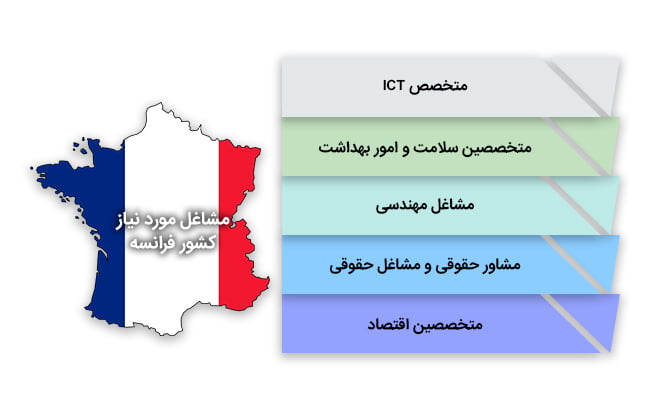 مشاغل مورد نیاز
کشور فرانسه

متخصص ICT

متخصصین سلامت و امور بهداشت

مشاغل مهندسی

مشاور حقوقی و مشاغل حقوقی

متخصصین اقتصاد